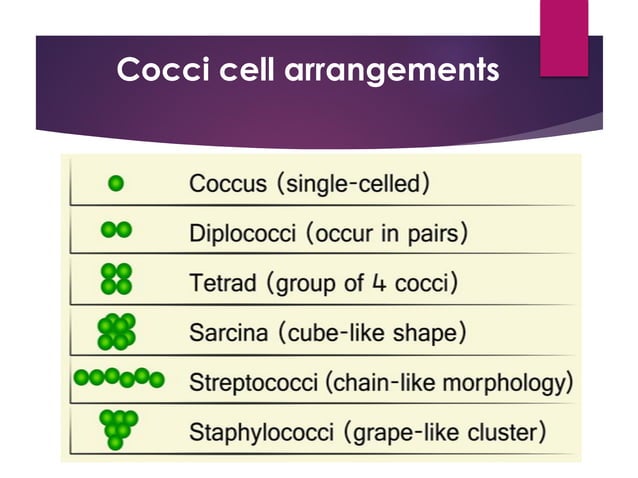 Cocci cell arrangements

Coccus (single-celled)

Diplococci (occur in pairs)

Tetrad (group of 4 cocci)

Sarcina (cube-like shape)

Streptococci (chain-like morphology)

Staphylococci (grape-like cluster)